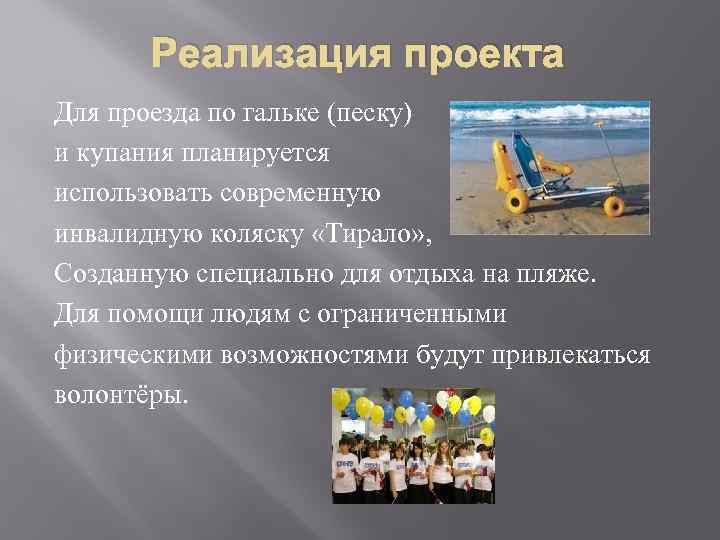 Реализация проекта

Для проезда по гальке (песку) и купания планируется использовать современную инвалидную коляску «Тирало», Созданную специально для отдыха на пляже. Для помощи людям с ограниченными физическими возможностями будут привлекаться волонтёры.